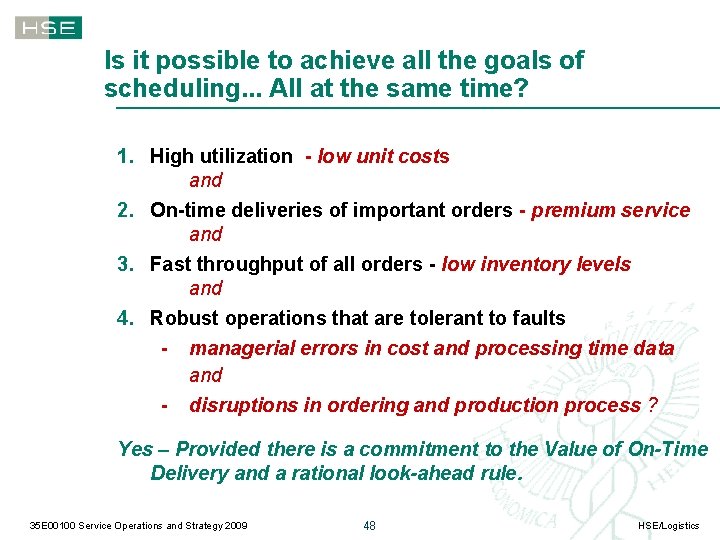 HSE

Is it possible to achieve all the goals of scheduling... All at the same time?

1. High utilization - low unit costs
and
2. On-time deliveries of important orders - premium service
and
3. Fast throughput of all orders - low inventory levels
and
4. Robust operations that are tolerant to faults
- managerial errors in cost and processing time data
and
- disruptions in ordering and production process ?

Yes – Provided there is a commitment to the Value of On-Time Delivery and a rational look-ahead rule.

35E00100 Service Operations and Strategy 2009

48

HSE/Logistics